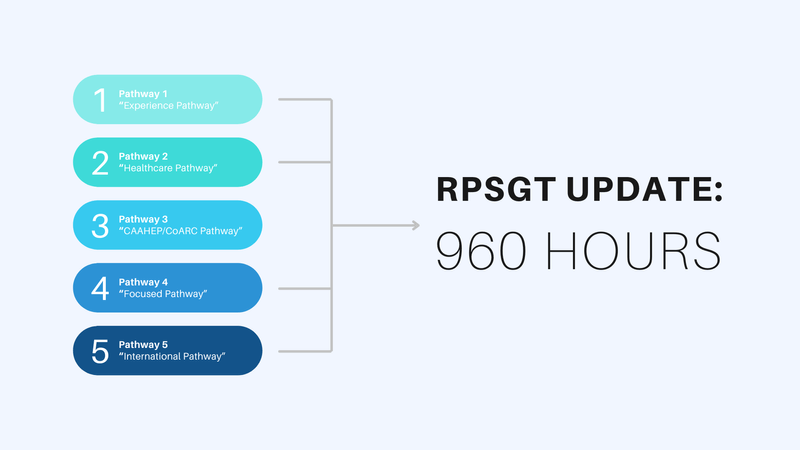 1 Pathway 1
"Experience Pathway"

2 Pathway 2
"Healthcare Pathway"

3 Pathway 3
"CAAHEP/CoARC Pathway"

4 Pathway 4
"Focused Pathway"

5 Pathway 5
"International Pathway"

RPSGT UPDATE:
960 HOURS